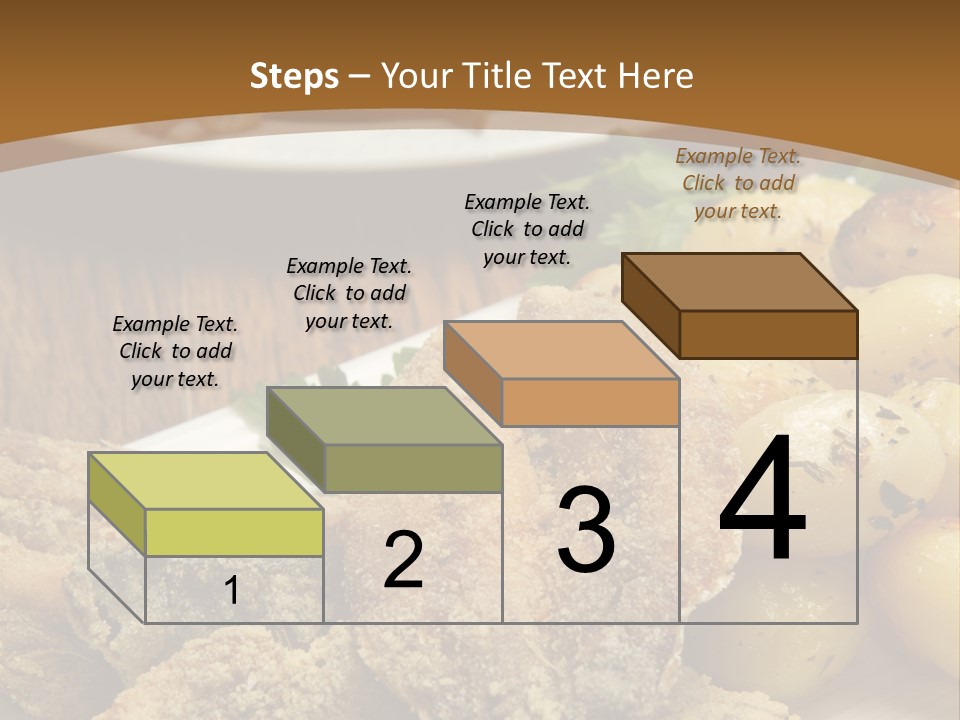 Steps – Your Title Text Here

Example Text. Click to add your text.

Example Text. Click to add your text.

Example Text. Click to add your text.

Example Text. Click to add your text.

1

2

3

4